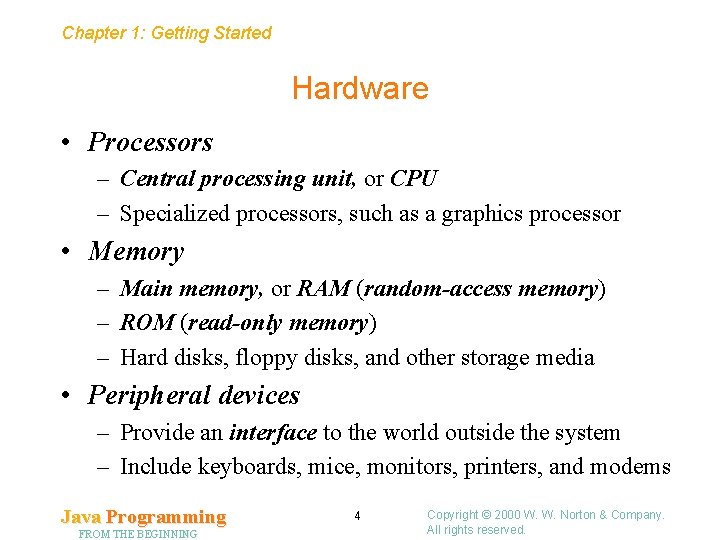 Chapter 1: Getting Started

Hardware

• Processors
– Central processing unit, or CPU
– Specialized processors, such as a graphics processor

• Memory
– Main memory, or RAM (random-access memory)
– ROM (read-only memory)
– Hard disks, floppy disks, and other storage media

• Peripheral devices
– Provide an interface to the world outside the system
– Include keyboards, mice, monitors, printers, and modems

Java Programming
FROM THE BEGINNING

4

Copyright © 2000 W. W. Norton & Company.
All rights reserved.